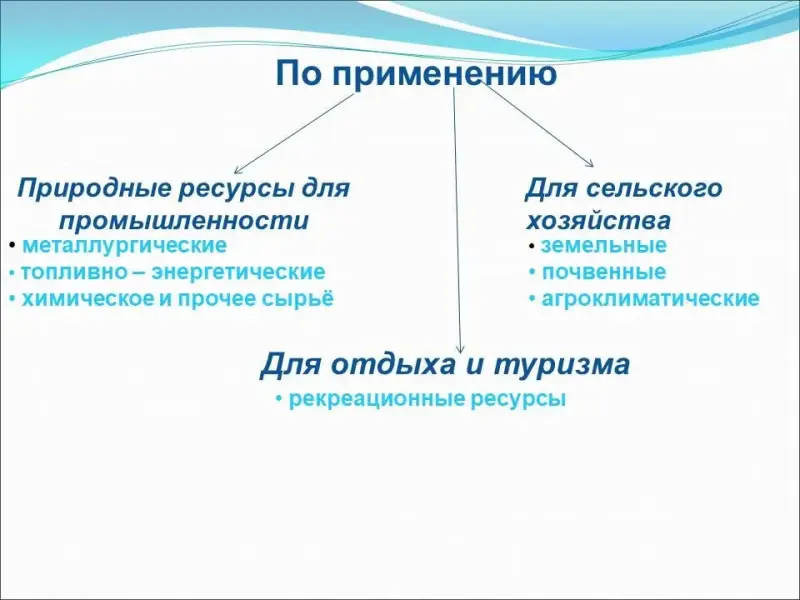 По применению

Природные ресурсы для промышленности
• металлургические
• топливно – энергетические
• химическое и прочее сырьё

Для сельского хозяйства
• земельные
• почвенные
• агроклиматические

Для отдыха и туризма
• рекреационные ресурсы